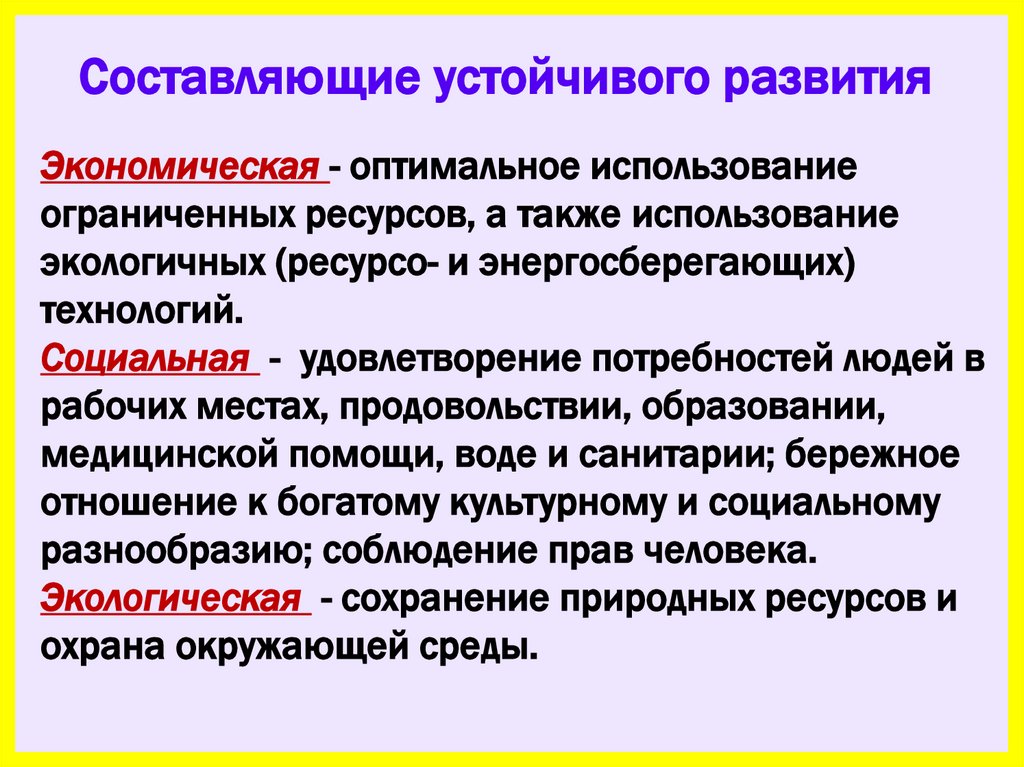 Составляющие устойчивого развития

Экономическая - оптимальное использование ограниченных ресурсов, а также использование экологичных (ресурсо- и энергосберегающих) технологий.
Социальная - удовлетворение потребностей людей в рабочих местах, продовольствии, образовании, медицинской помощи, воде и санитарии; бережное отношение к богатому культурному и социальному разнообразию; соблюдение прав человека.
Экологическая - сохранение природных ресурсов и охрана окружающей среды.